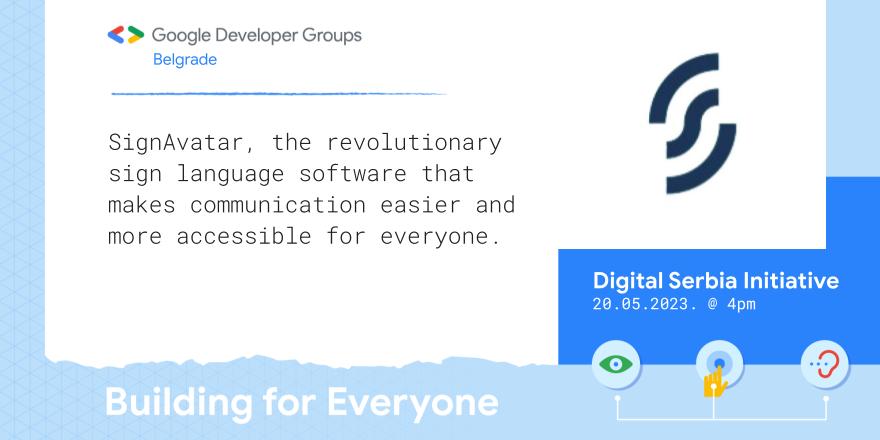 Google Developer Groups
Belgrade

SignAvatar, the revolutionary sign language software that makes communication easier and more accessible for everyone.

Digital Serbia Initiative
20.05.2023. @ 4pm

Building for Everyone